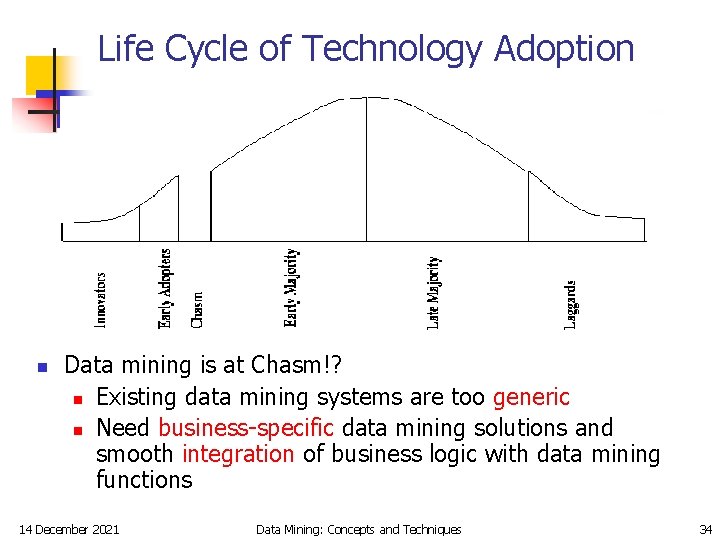 Life Cycle of Technology Adoption

Innovators

Early Adopters

Chasm

Early Majority

Late Majority

Laggards

Data mining is at Chasm!?

Existing data mining systems are too generic

Need business-specific data mining solutions and smooth integration of business logic with data mining functions

14 December 2021

Data Mining: Concepts and Techniques

34